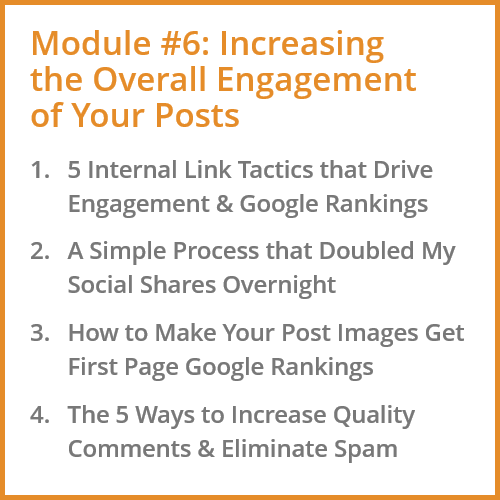 Module #6: Increasing the Overall Engagement of Your Posts

1. 5 Internal Link Tactics that Drive Engagement & Google Rankings

2. A Simple Process that Doubled My Social Shares Overnight

3. How to Make Your Post Images Get First Page Google Rankings

4. The 5 Ways to Increase Quality Comments & Eliminate Spam